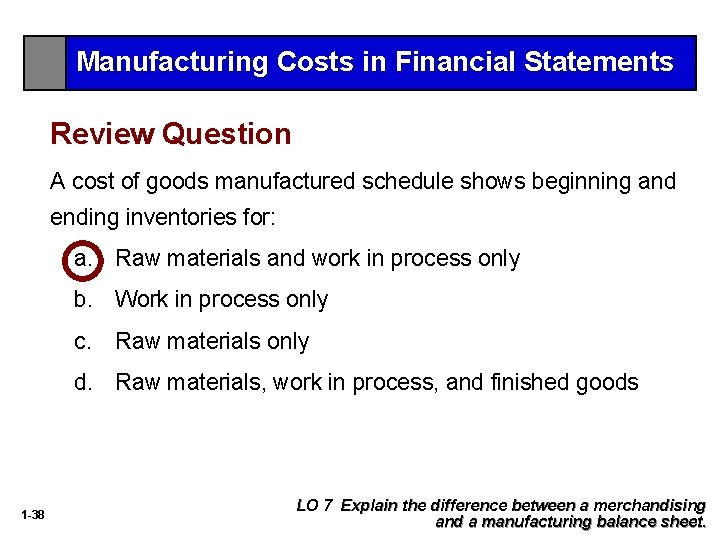 Manufacturing Costs in Financial Statements

Review Question

A cost of goods manufactured schedule shows beginning and ending inventories for:

a. Raw materials and work in process only

b. Work in process only

c. Raw materials only

d. Raw materials, work in process, and finished goods

1-38

LO 7 Explain the difference between a merchandising and a manufacturing balance sheet.